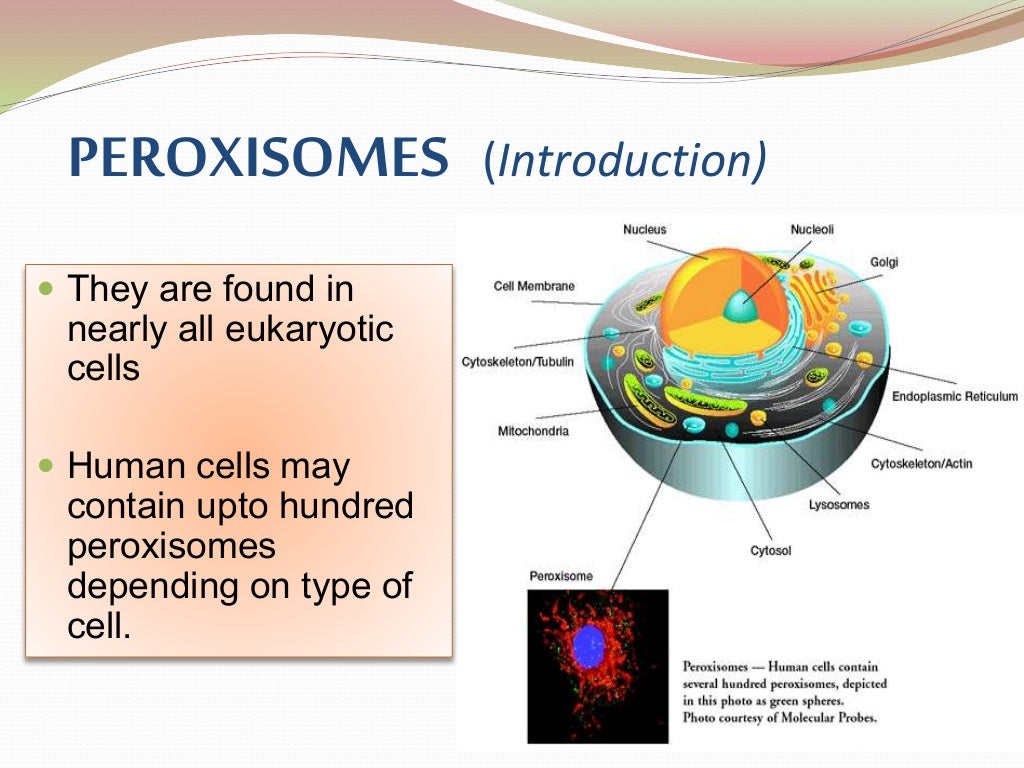 PEROXISOMES (Introduction)

They are found in nearly all eukaryotic cells

Human cells may contain upto hundred peroxisomes depending on type of cell.

Nucleus
Nucleoli
Golgi
Cell Membrane
Cytoskeleton/Tubulin
Endoplasmic Reticulum
Mitochondria
Cytoskeleton/Actin
Lysosomes
Cytosol
Peroxisome

Peroxisomes — Human cells contain several hundred peroxisomes, depicted in this photo as green spheres. Photo courtesy of Molecular Probes.